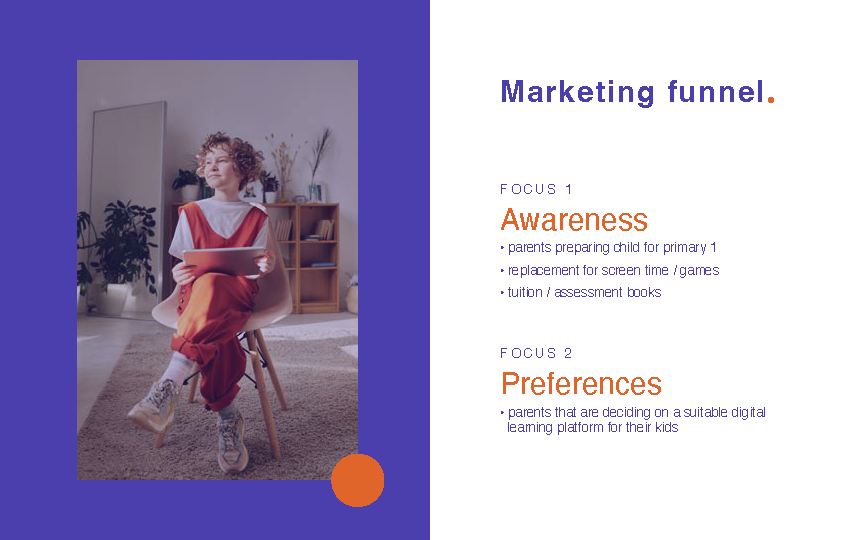 Marketing funnel.

FOCUS 1

Awareness

• parents preparing child for primary 1
• replacement for screen time / games
• tuition / assessment books

FOCUS 2

Preferences

• parents that are deciding on a suitable digital learning platform for their kids